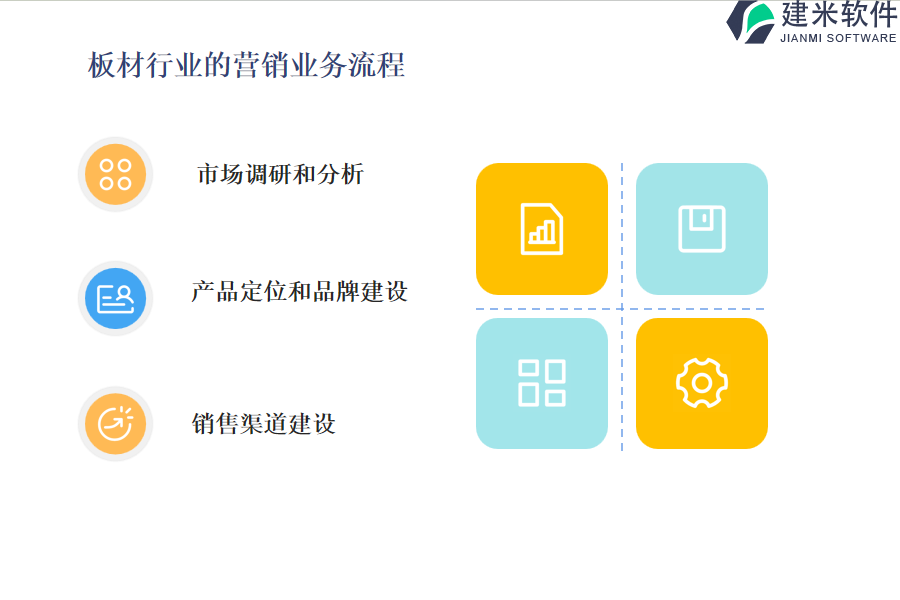 建米软件
JIANMI SOFTWARE

板材行业的营销业务流程

市场调研和分析

产品定位和品牌建设

销售渠道建设